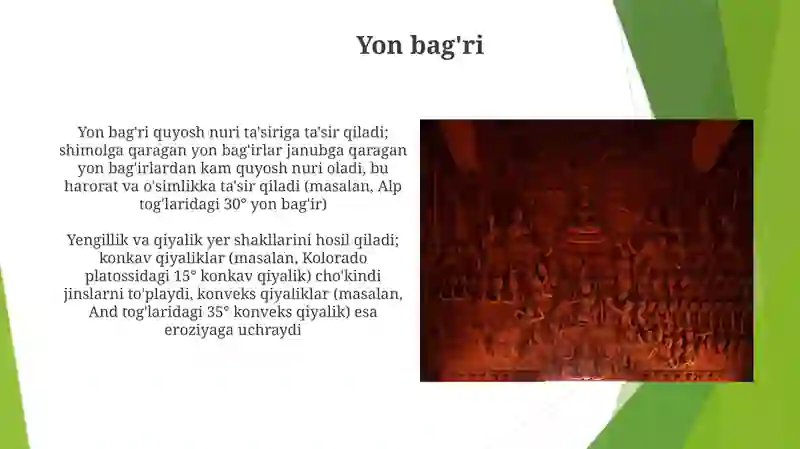 Yon bag'ri

Yon bag'ri quyosh nuri ta'siriga ta'sir qiladi; shimolga qaragan yon bag'irlar janubga qaragan yon bag'irlardan kam quyosh nuri oladi, bu harorat va o'simlikka ta'sir qiladi (masalan, Alp tog'laridagi 30° yon bag'ir)

Yengillik va qiyalik yer shakllarini hosil qiladi; konkav qiyaliklar (masalan, Kolorado platossidagi 15° konkav qiyalik) cho'kindi jinslarni to'playdi, konveks qiyaliklar (masalan, And tog'laridagi 35° konveks qiyalik) esa eroziyaga uchraydi